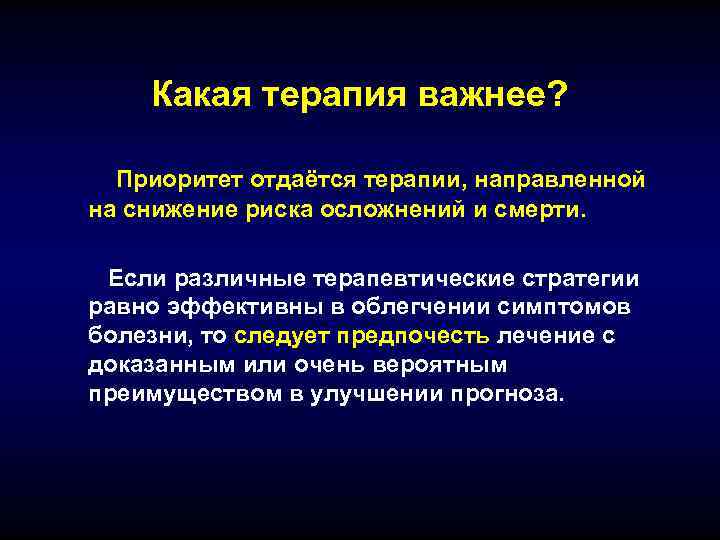 Какая терапия важнее?

Приоритет отдаётся терапии, направленной на снижение риска осложнений и смерти.

Если различные терапевтические стратегии равно эффективны в облегчении симптомов болезни, то следует предпочесть лечение с доказанным или очень вероятным преимуществом в улучшении прогноза.